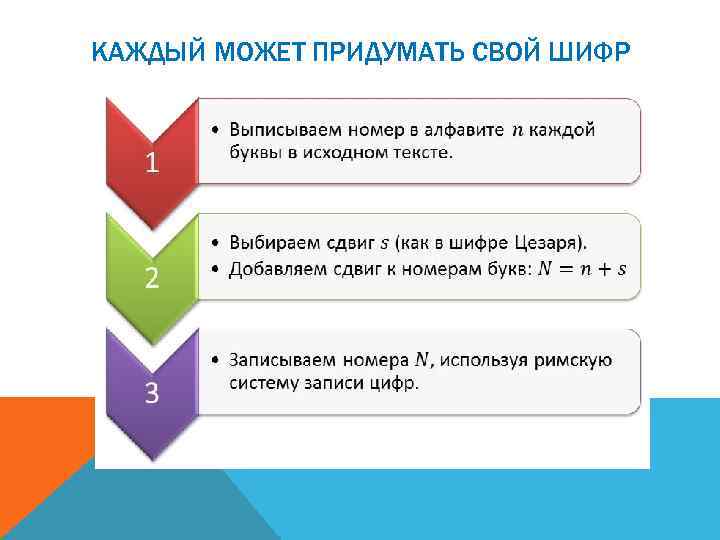 КАЖДЫЙ МОЖЕТ ПРИДУМАТЬ СВОЙ ШИФР

1

• Выписываем номер в алфавите $n$ каждой буквы в исходном тексте.

2

• Выбираем сдвиг $s$ (как в шифре Цезаря).
• Добавляем сдвиг к номерам букв: $N = n + s$

3

• Записываем номера $N$, используя римскую систему записи цифр.